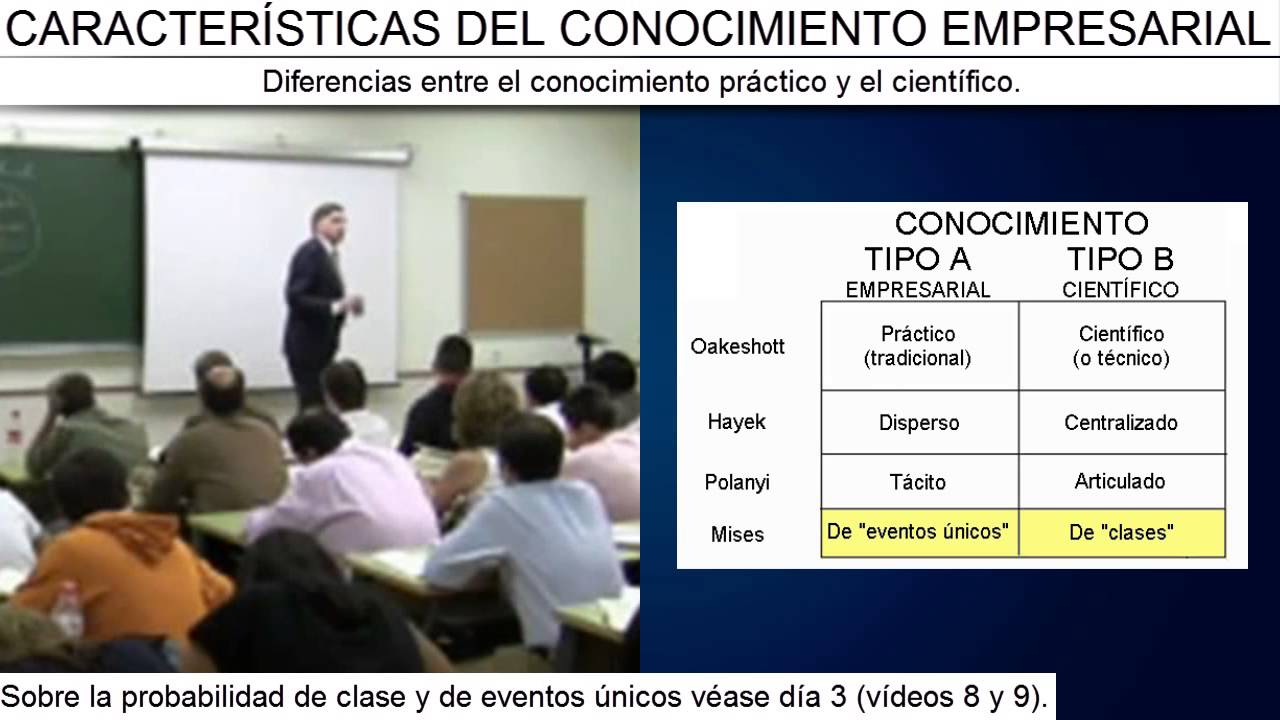 CARACTERÍSTICAS DEL CONOCIMIENTO EMPRESARIAL

Diferencias entre el conocimiento práctico y el científico.

CONOCIMIENTO

| | TIPO A EMPRESARIAL | TIPO B CIENTÍFICO |
|---|---|---|
| Oakeshott | Práctico (tradicional) | Científico (o técnico) |
| Hayek | Disperso | Centralizado |
| Polanyi | Tácito | Articulado |
| Mises | De "eventos únicos" | De "clases" |

Sobre la probabilidad de clase y de eventos únicos véase día 3 (vídeos 8 y 9).